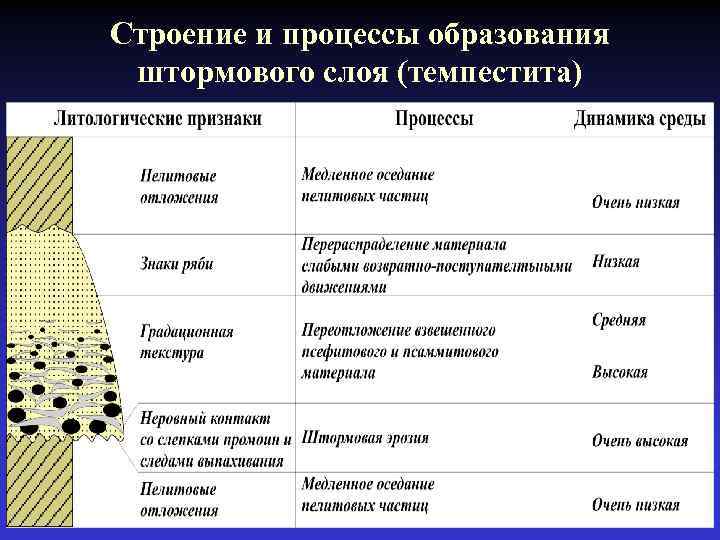 Строение и процессы образования штормового слоя (темпестита)

| Литологические признаки | Процессы | Динамика среды |
|---|---|---|
| Пелитовые отложения | Медленное оседание пелитовых частиц | Очень низкая |
| Знаки ряби | Перераспраделение материала слабыми возвратно-поступателтьными движениями | Низкая |
| Градационная текстура | Переотложение взвешенного псефитового и псаммитового материала | Средняя Высокая |
| Неровный контакт со слепками промоин и следами выпахивания | Штормовая эрозия | Очень высокая |
| Пелитовые отложения | Медленное оседание пелитовых частиц | Очень низкая |